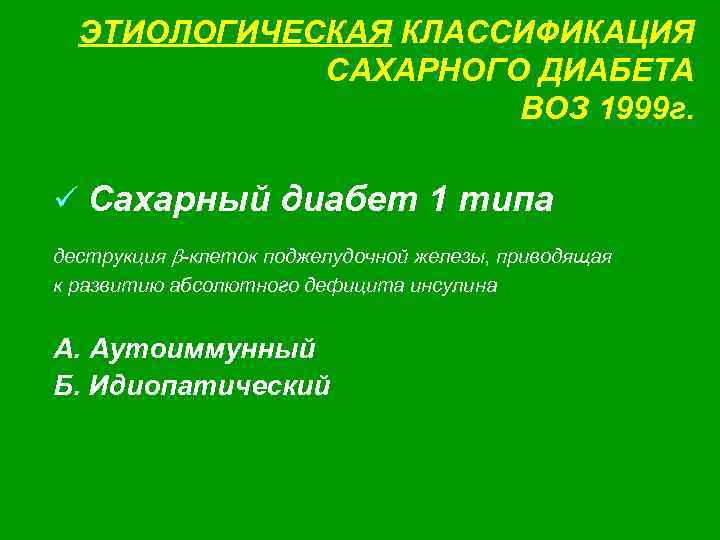 ЭТИОЛОГИЧЕСКАЯ КЛАССИФИКАЦИЯ САХАРНОГО ДИАБЕТА ВОЗ 1999г.

✓ Сахарный диабет 1 типа

деструкция $\beta$-клеток поджелудочной железы, приводящая к развитию абсолютного дефицита инсулина

А. Аутоиммунный
Б. Идиопатический